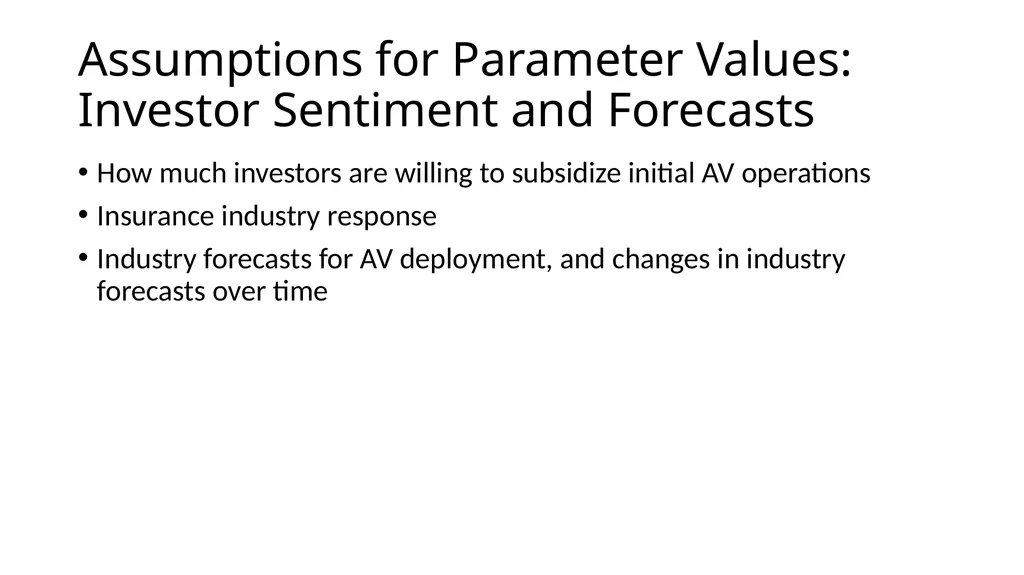 Assumptions for Parameter Values: Investor Sentiment and Forecasts

• How much investors are willing to subsidize initial AV operations

• Insurance industry response

• Industry forecasts for AV deployment, and changes in industry forecasts over time